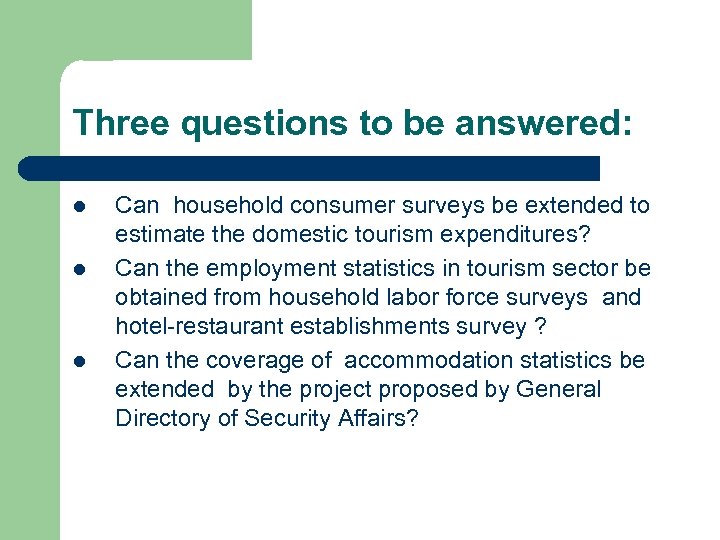 Three questions to be answered:

- Can household consumer surveys be extended to estimate the domestic tourism expenditures?
- Can the employment statistics in tourism sector be obtained from household labor force surveys and hotel-restaurant establishments survey ?
- Can the coverage of accommodation statistics be extended by the project proposed by General Directory of Security Affairs?